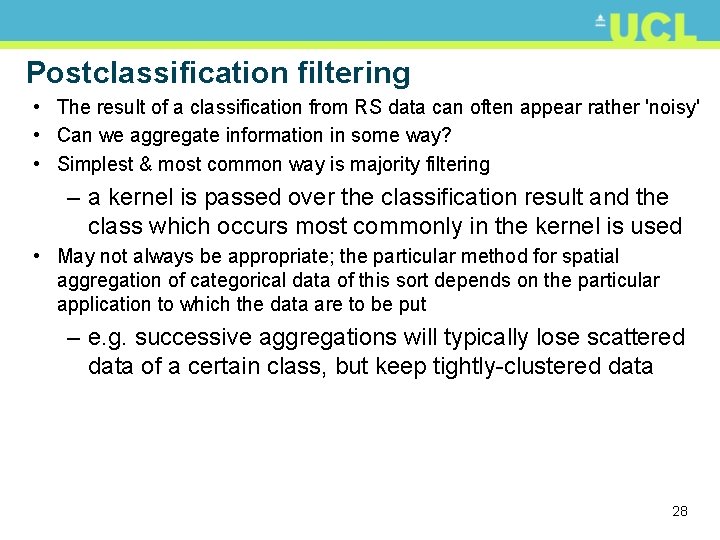 UCL

Postclassification filtering

• The result of a classification from RS data can often appear rather 'noisy'
• Can we aggregate information in some way?
• Simplest & most common way is majority filtering
– a kernel is passed over the classification result and the class which occurs most commonly in the kernel is used
• May not always be appropriate; the particular method for spatial aggregation of categorical data of this sort depends on the particular application to which the data are to be put
– e.g. successive aggregations will typically lose scattered data of a certain class, but keep tightly-clustered data

28